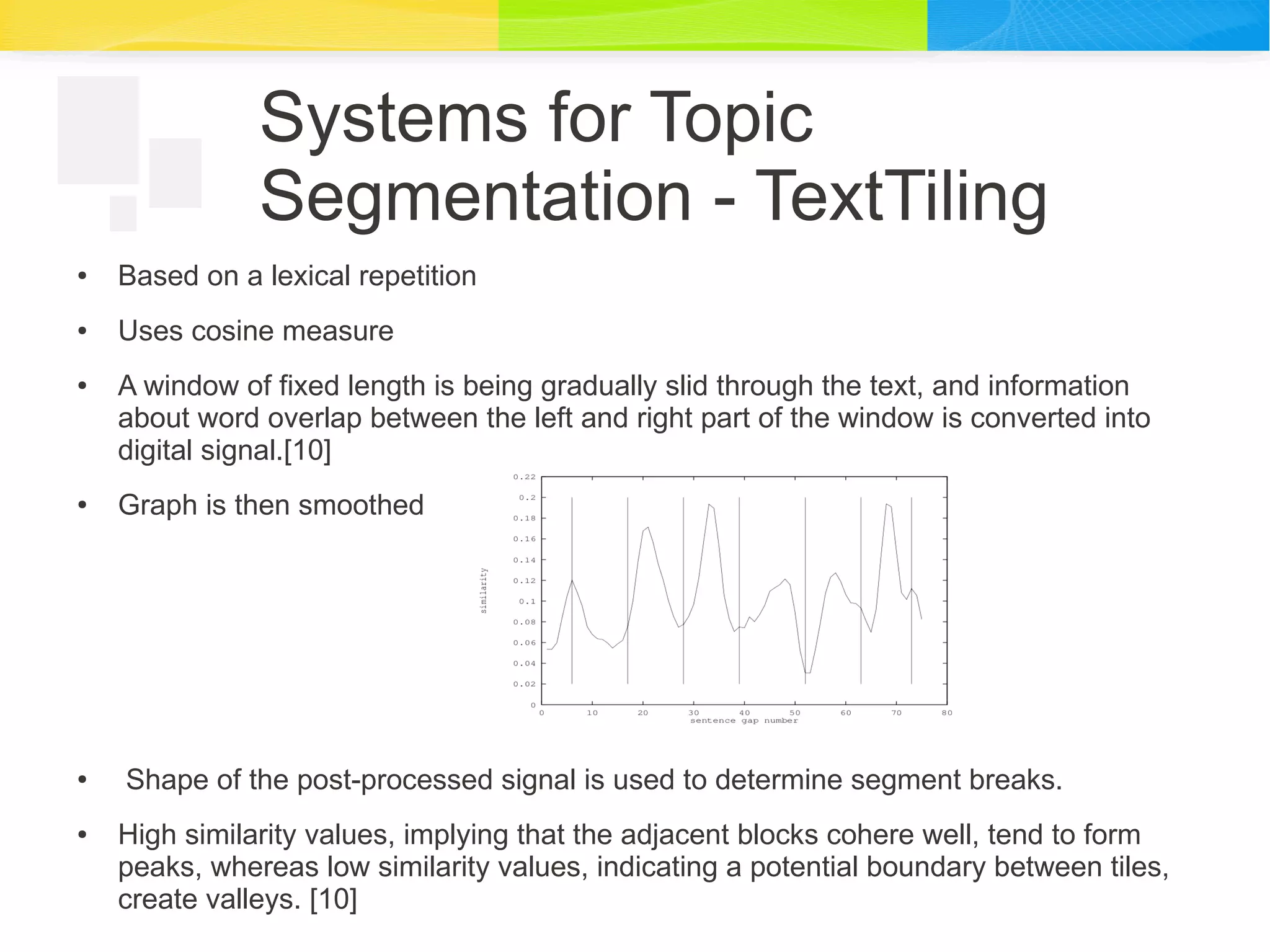 Systems for Topic Segmentation - TextTiling

• Based on a lexical repetition

• Uses cosine measure

• A window of fixed length is being gradually slid through the text, and information about word overlap between the left and right part of the window is converted into digital signal.[10]

• Graph is then smoothed

0.22
0.2
0.18
0.16
0.14
0.12
0.1
0.08
0.06
0.04
0.02
0
similarity
0 10 20 30 40 50 60 70 80
sentence gap number

• Shape of the post-processed signal is used to determine segment breaks.

• High similarity values, implying that the adjacent blocks cohere well, tend to form peaks, whereas low similarity values, indicating a potential boundary between tiles, create valleys. [10]